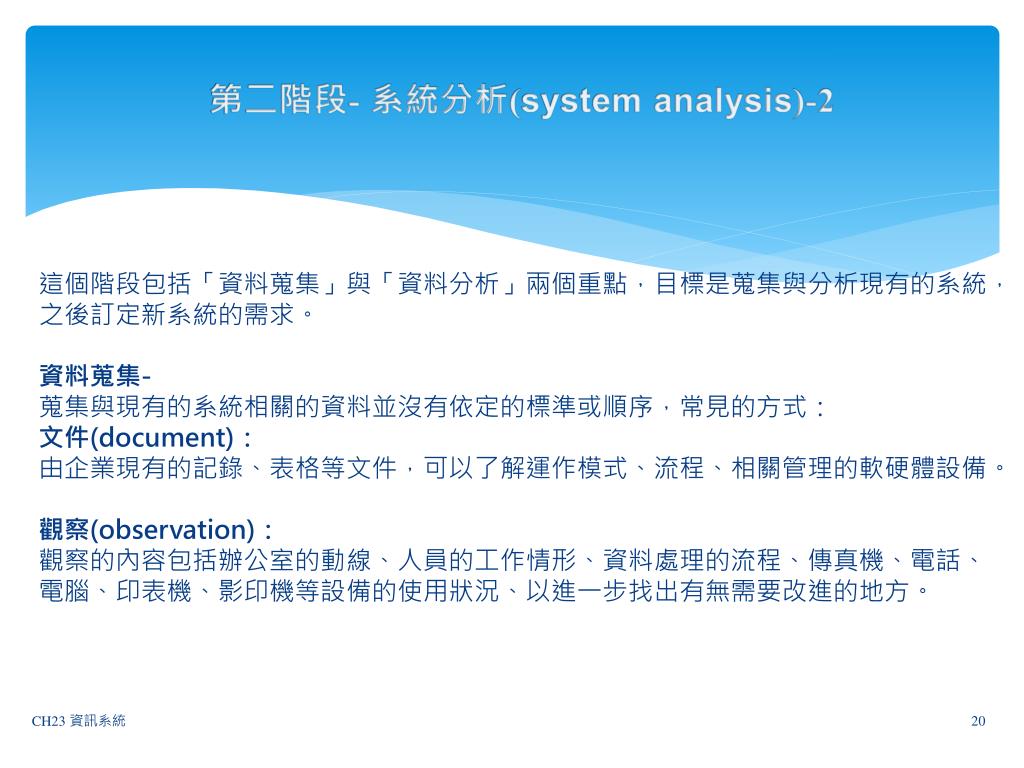 第二階段- 系統分析(system analysis)-2

這個階段包括「資料蒐集」與「資料分析」兩個重點，目標是蒐集與分析現有的系統，之後訂定新系統的需求。

資料蒐集-
蒐集與現有的系統相關的資料並沒有依定的標準或順序，常見的方式：
文件(document)：
由企業現有的記錄、表格等文件，可以了解運作模式、流程、相關管理的軟硬體設備。

觀察(observation)：
觀察的內容包括辦公室的動線、人員的工作情形、資料處理的流程、傳真機、電話、電腦、印表機、影印機等設備的使用狀況、以進一步找出有無需要改進的地方。

CH23 資訊系統

20